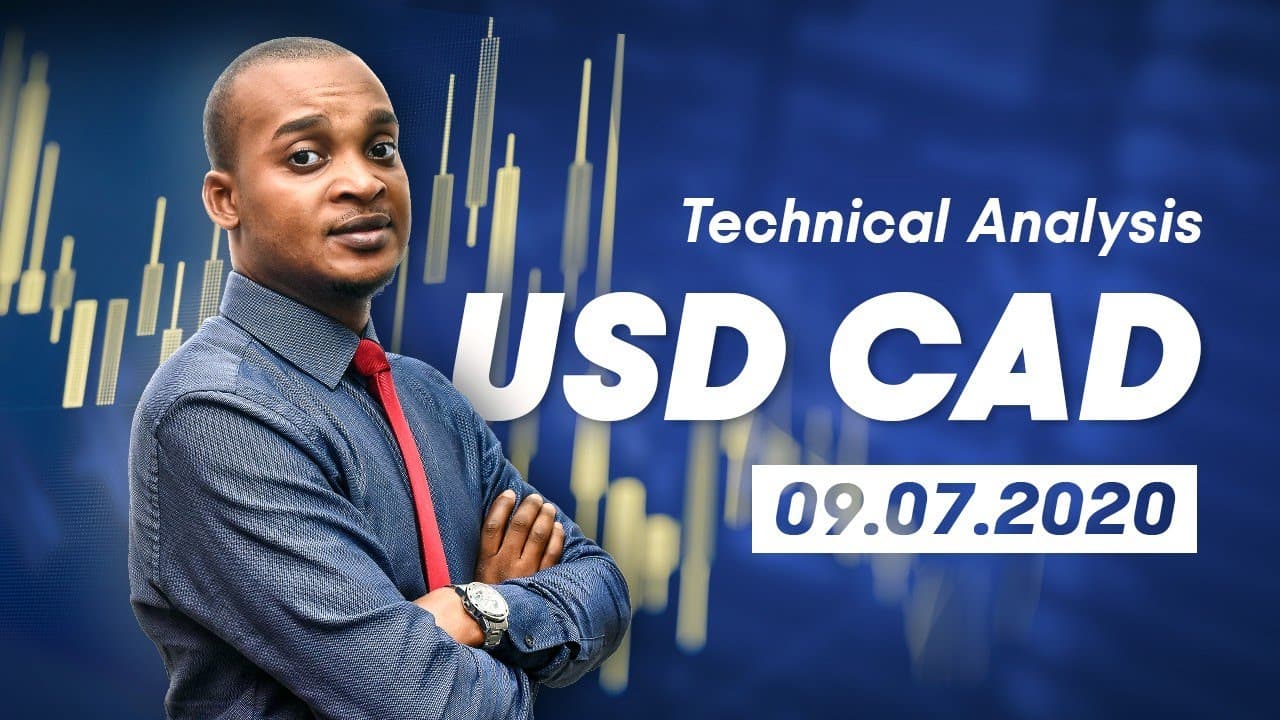 Technical Analysis

USD CAD

09.07.2020